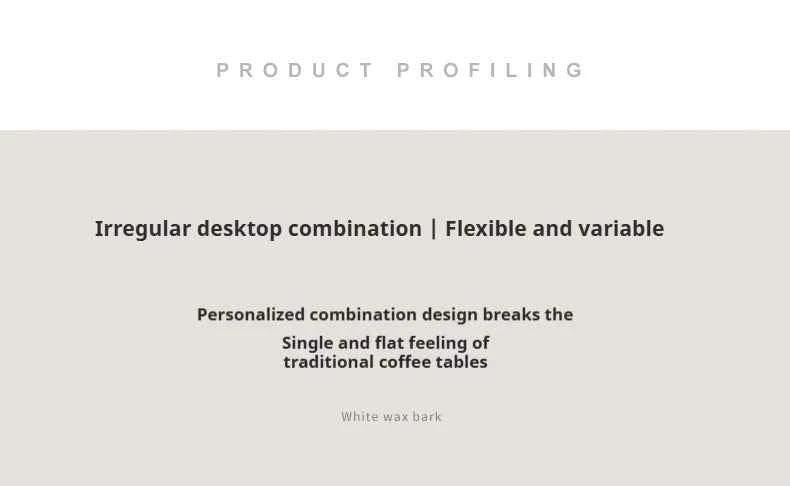 PRODUCT PROFILING

Irregular desktop combination | Flexible and variable

Personalized combination design breaks the

Single and flat feeling of traditional coffee tables

White wax bark